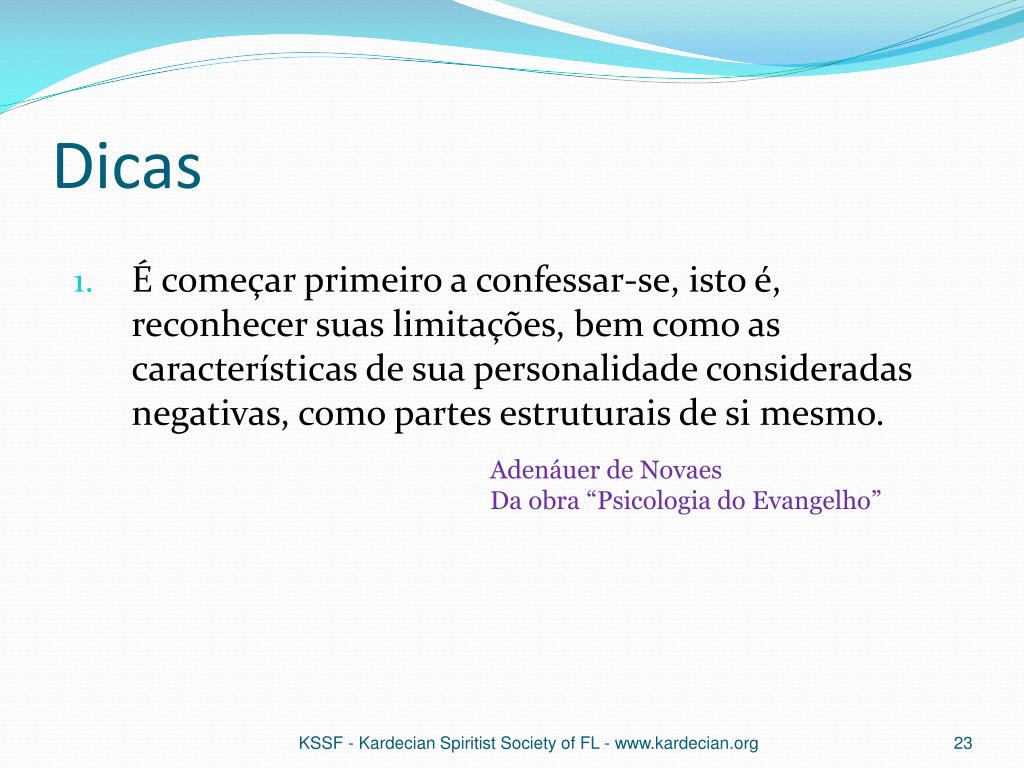 Dicas

1. É começar primeiro a confessar-se, isto é, reconhecer suas limitações, bem como as características de sua personalidade consideradas negativas, como partes estruturais de si mesmo.

Adenáuer de Novaes
Da obra “Psicologia do Evangelho”

KSSF - Kardecian Spiritist Society of FL - www.kardecian.org

23